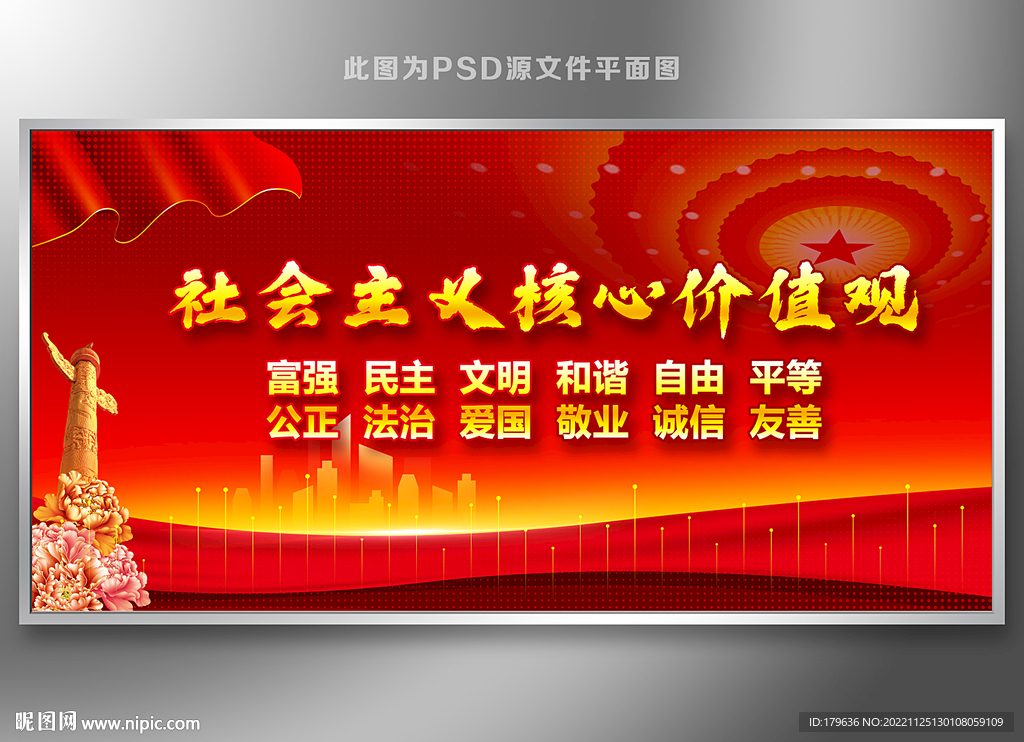 此图为PSD源文件平面图

社会主义核心价值观

富强 民主 文明 和谐 自由 平等
公正 法治 爱国 敬业 诚信 友善

昵图网 www.nipic.com

ID:179636 NO:20221125130108059109